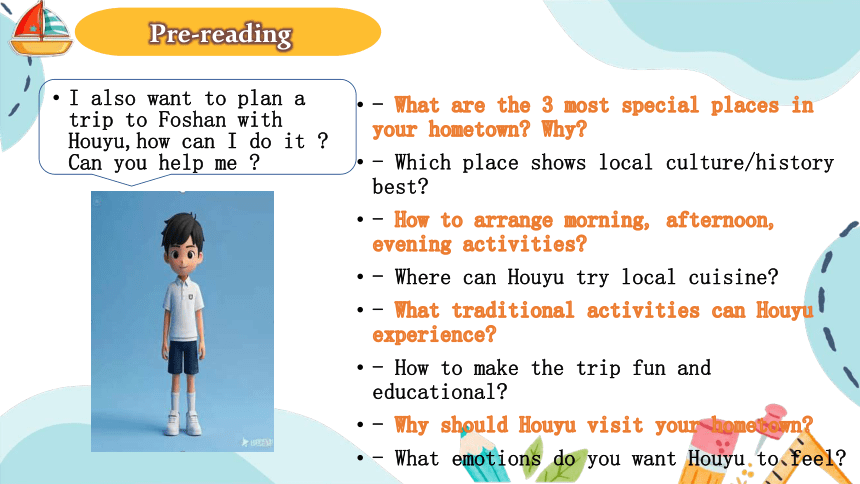 Pre-reading

• I also want to plan a trip to Foshan with Houyu,how can I do it ? Can you help me ?

• - What are the 3 most special places in your hometown? Why?
• - Which place shows local culture/history best?
• - How to arrange morning, afternoon, evening activities?
• - Where can Houyu try local cuisine?
• - What traditional activities can Houyu experience?
• - How to make the trip fun and educational?
• - Why should Houyu visit your hometown?
• - What emotions do you want Houyu to feel?